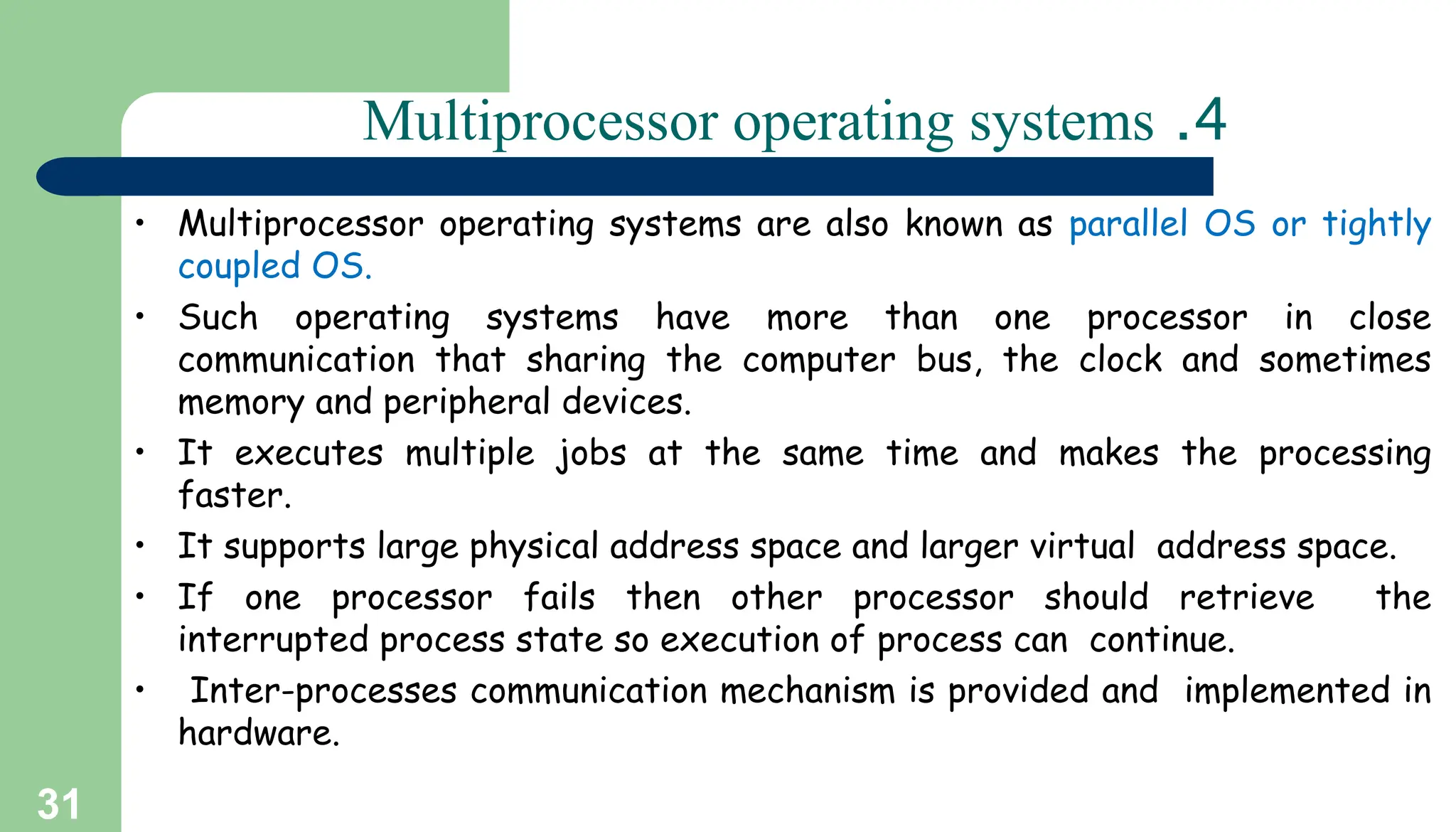 Multiprocessor operating systems .4

• Multiprocessor operating systems are also known as parallel OS or tightly coupled OS.
• Such operating systems have more than one processor in close communication that sharing the computer bus, the clock and sometimes memory and peripheral devices.
• It executes multiple jobs at the same time and makes the processing faster.
• It supports large physical address space and larger virtual address space.
• If one processor fails then other processor should retrieve the interrupted process state so execution of process can continue.
• Inter-processes communication mechanism is provided and implemented in hardware.

31